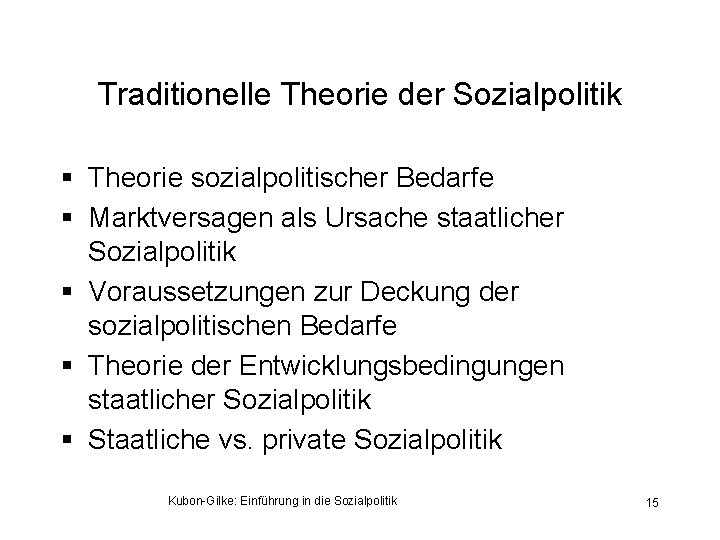 Traditionelle Theorie der Sozialpolitik

▪ Theorie sozialpolitischer Bedarfe
▪ Marktversagen als Ursache staatlicher Sozialpolitik
▪ Voraussetzungen zur Deckung der sozialpolitischen Bedarfe
▪ Theorie der Entwicklungsbedingungen staatlicher Sozialpolitik
▪ Staatliche vs. private Sozialpolitik

Kubon-Gilke: Einführung in die Sozialpolitik

15